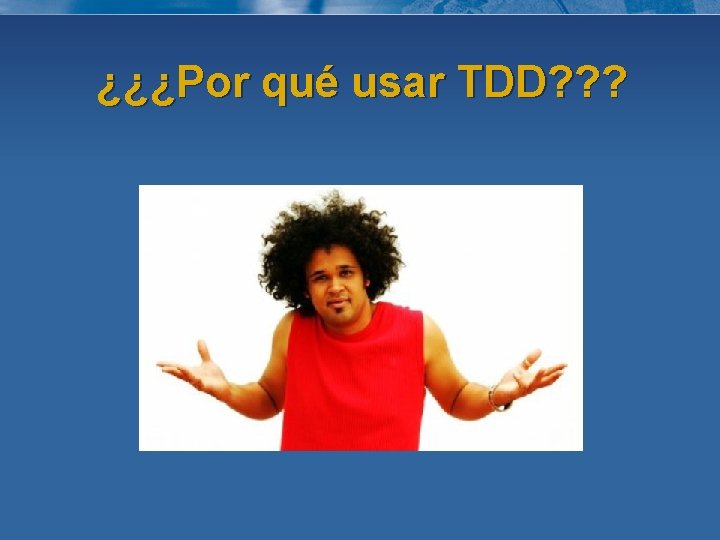 ¿¿¿Por qué usar TDD???